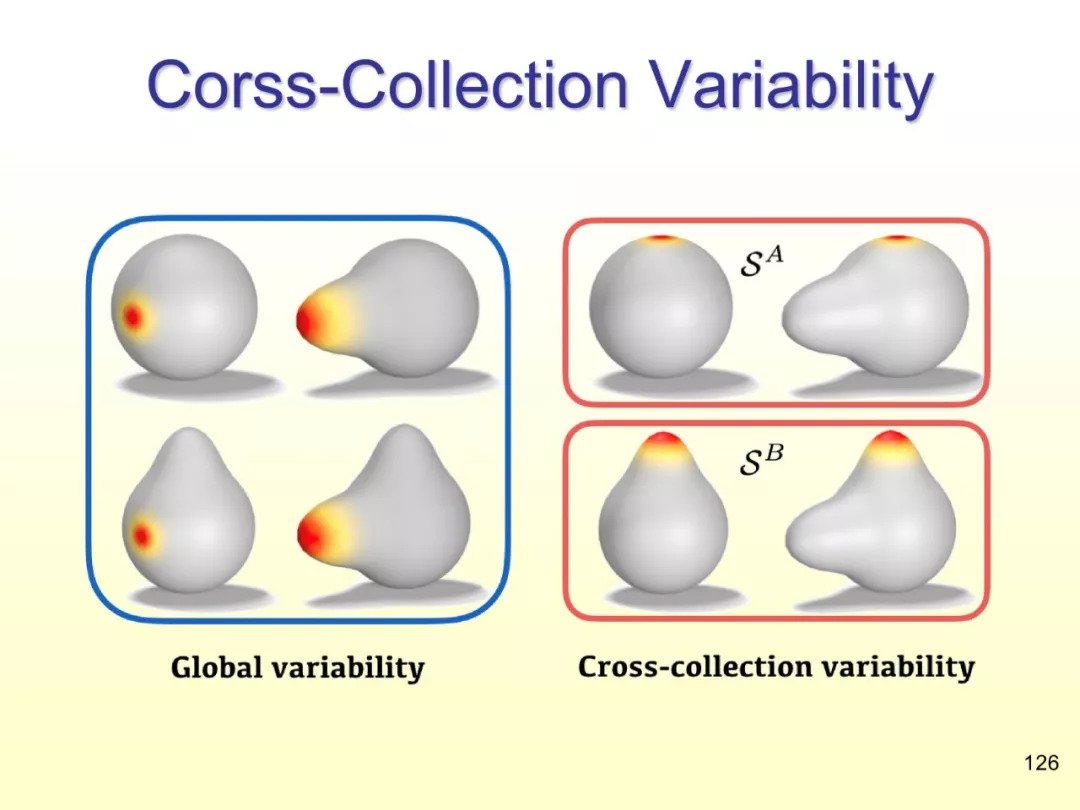 Corss-Collection Variability

$\mathcal{S}^A$

$\mathcal{S}^B$

Global variability

Cross-collection variability

126